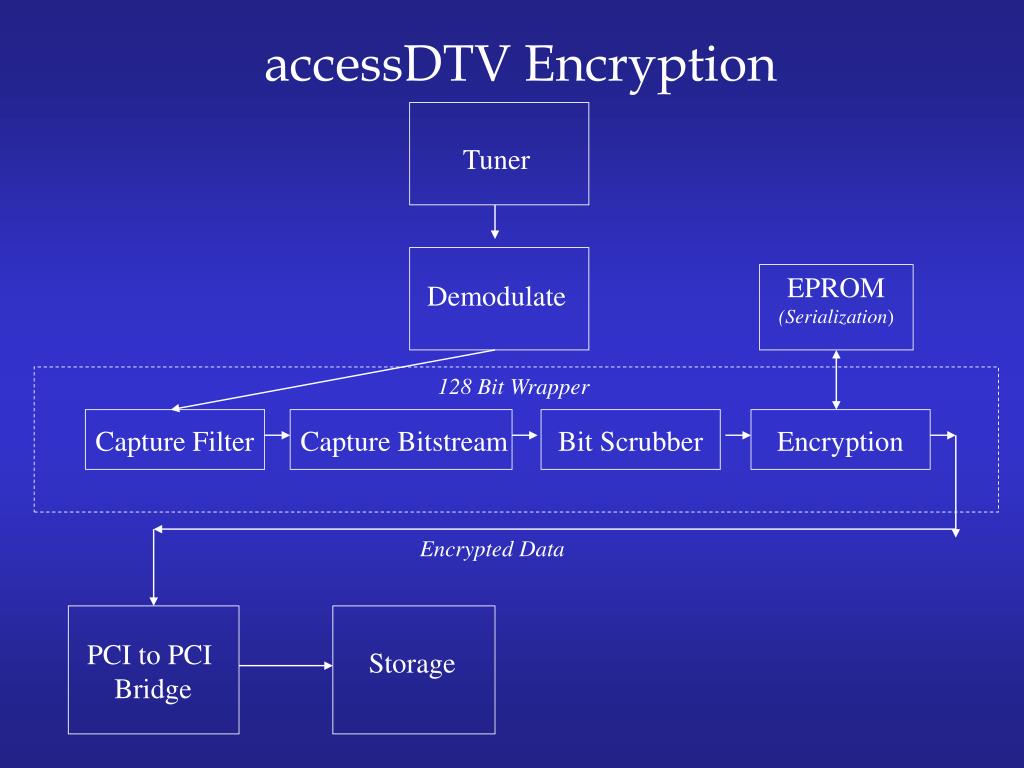 accessDTV Encryption

Tuner

Demodulate

EPROM
(Serialization)

128 Bit Wrapper

Capture Filter

Capture Bitstream

Bit Scrubber

Encryption

Encrypted Data

PCI to PCI Bridge

Storage